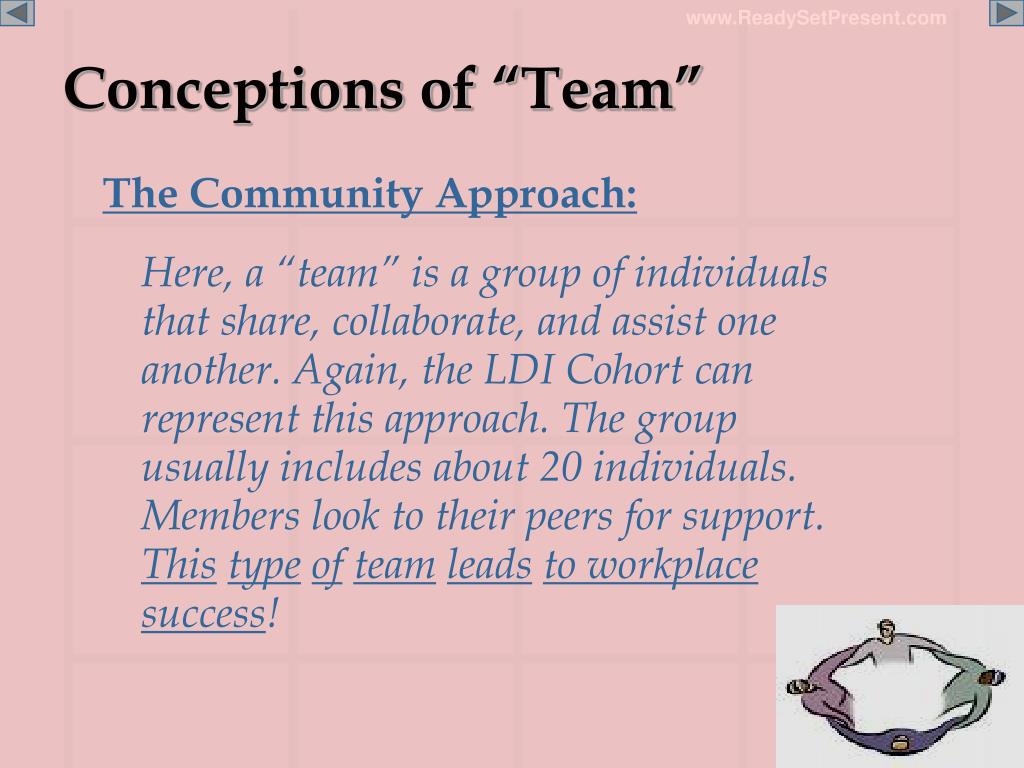 www.ReadySetPresent.com

Conceptions of “Team”

The Community Approach:

Here, a “team” is a group of individuals that share, collaborate, and assist one another. Again, the LDI Cohort can represent this approach. The group usually includes about 20 individuals. Members look to their peers for support. This type of team leads to workplace success!